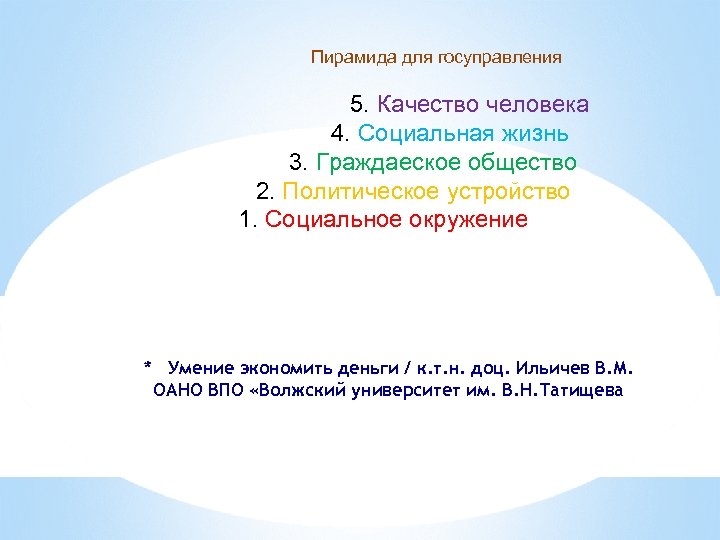 Пирамида для госуправления

5. Качество человека
4. Социальная жизнь
3. Граждаеское общество
2. Политическое устройство
1. Социальное окружение

* Умение экономить деньги / к.т.н. доц. Ильичев В.М. ОАНО ВПО «Волжский университет им. В.Н.Татищева